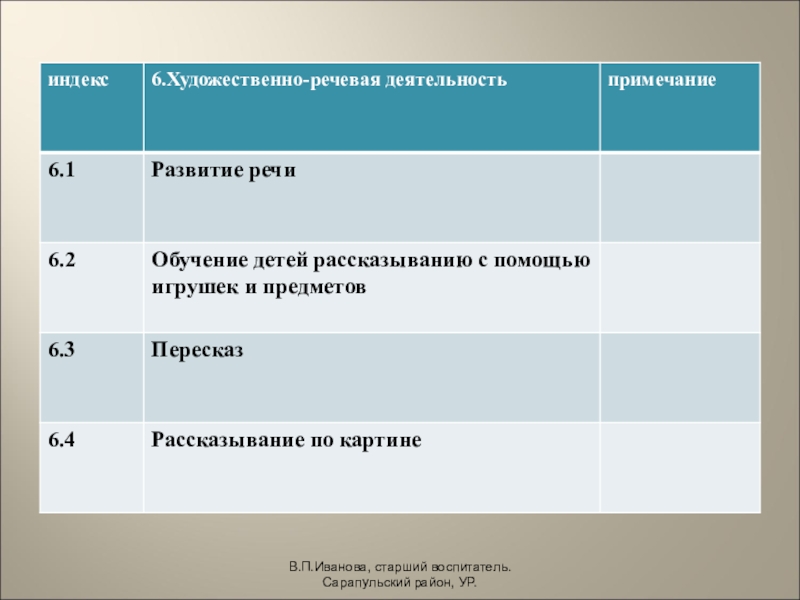 | индекс | 6.Художественно-речевая деятельность | примечание |
|---|---|---|
| 6.1 | Развитие речи | |
| 6.2 | Обучение детей рассказыванию с помощью игрушек и предметов | |
| 6.3 | Пересказ | |
| 6.4 | Рассказывание по картине | |

В.П.Иванова, старший воспитатель. Сарапульский район, УР.